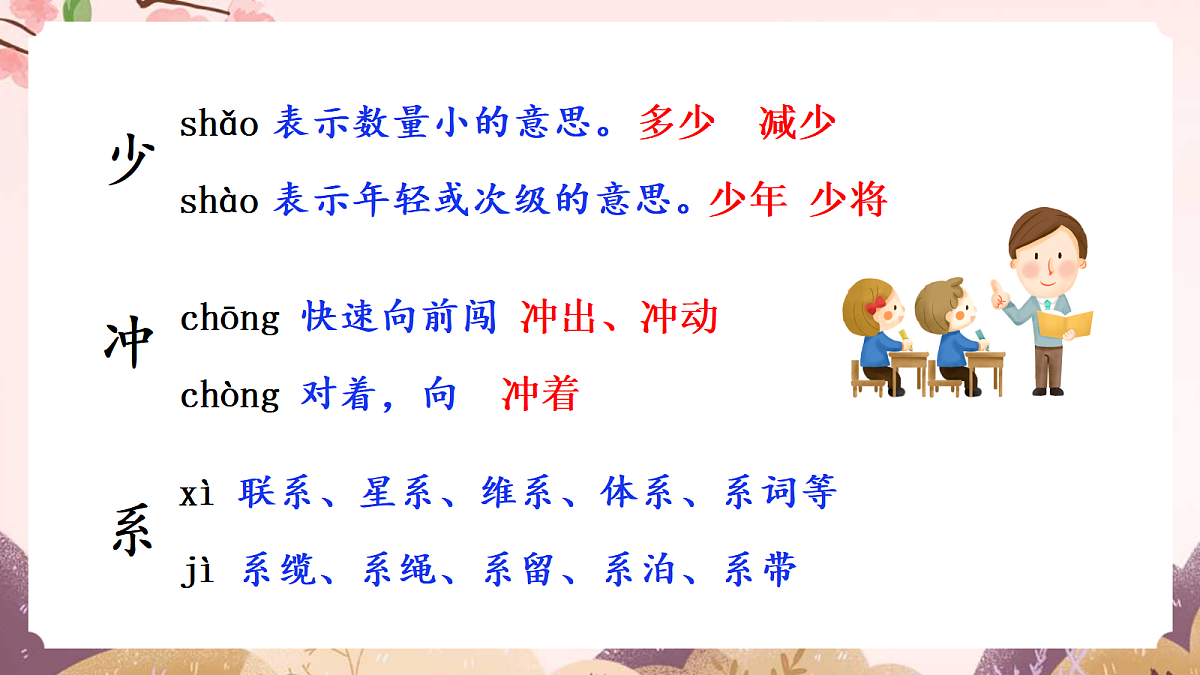 少
shǎo 表示数量小的意思。多少 减少
shào 表示年轻或次级的意思。少年 少将

冲
chōng 快速向前闯 冲出、冲动
chòng 对着，向 冲着

系
xì 联系、星系、维系、体系、系词等
jì 系缆、系绳、系留、系泊、系带